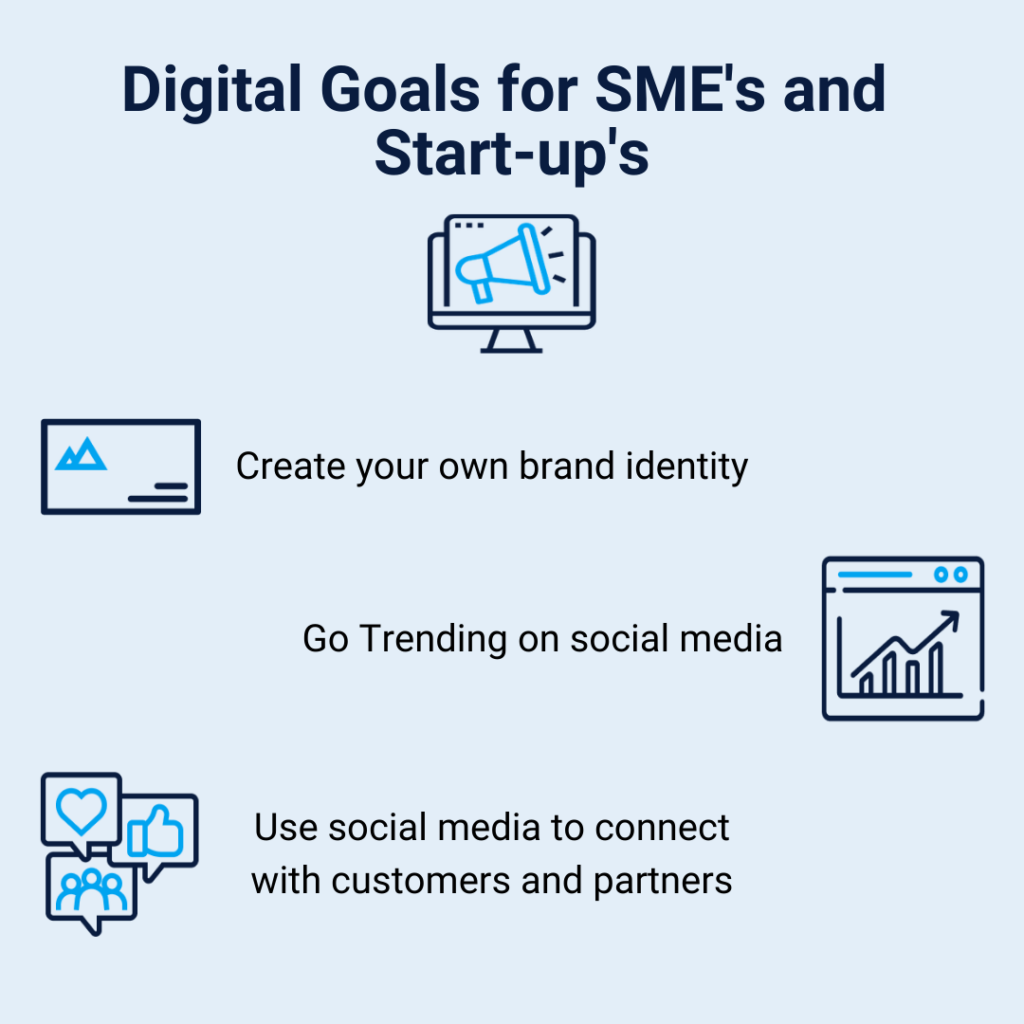 Digital Goals for SME's and Start-up's

Create your own brand identity

Go Trending on social media

Use social media to connect with customers and partners